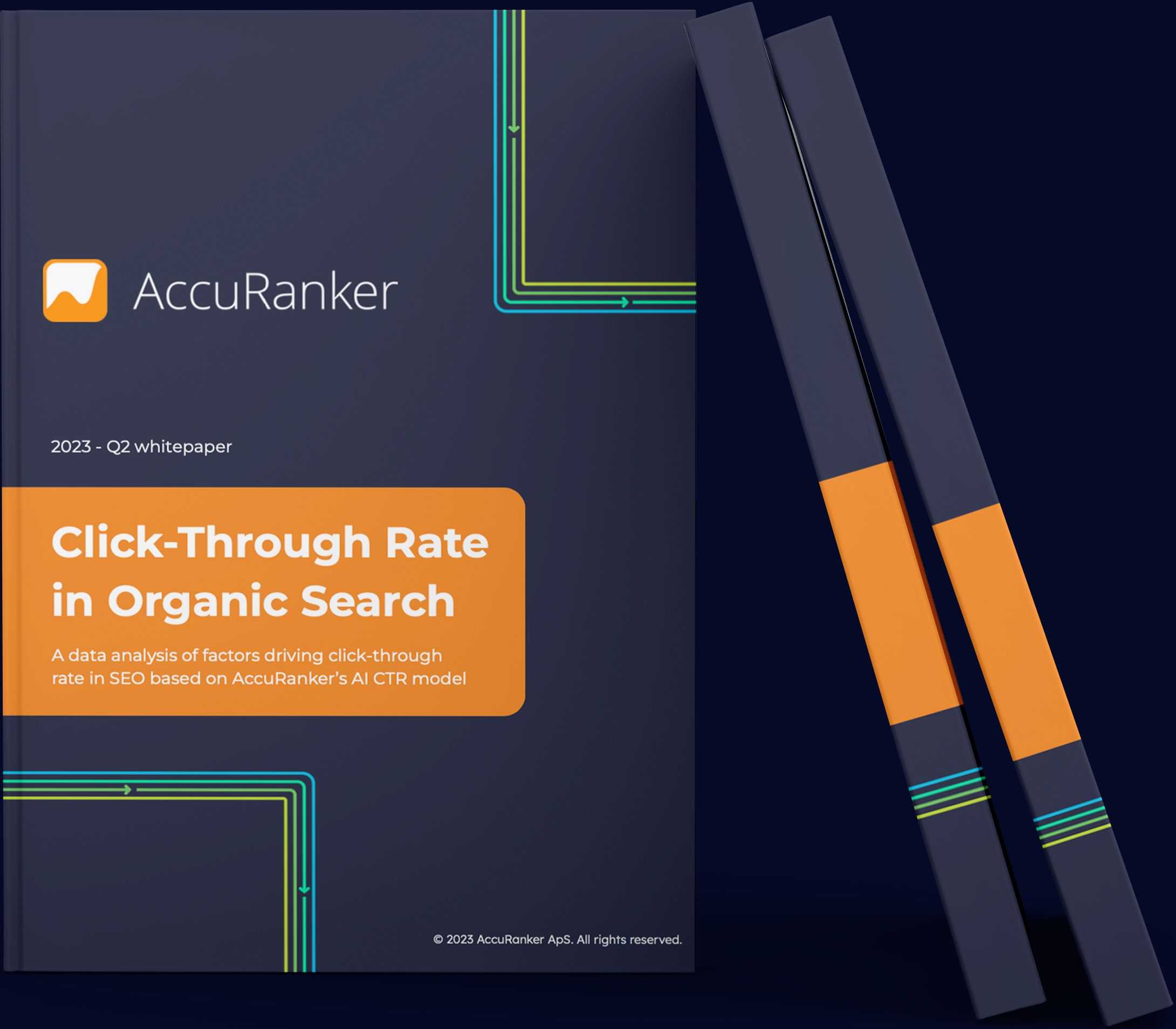 AccuRanker

2023 - Q2 whitepaper

Click-Through Rate in Organic Search

A data analysis of factors driving click-through rate in SEO based on AccuRanker's AI CTR model

© 2023 AccuRanker ApS. All rights reserved.